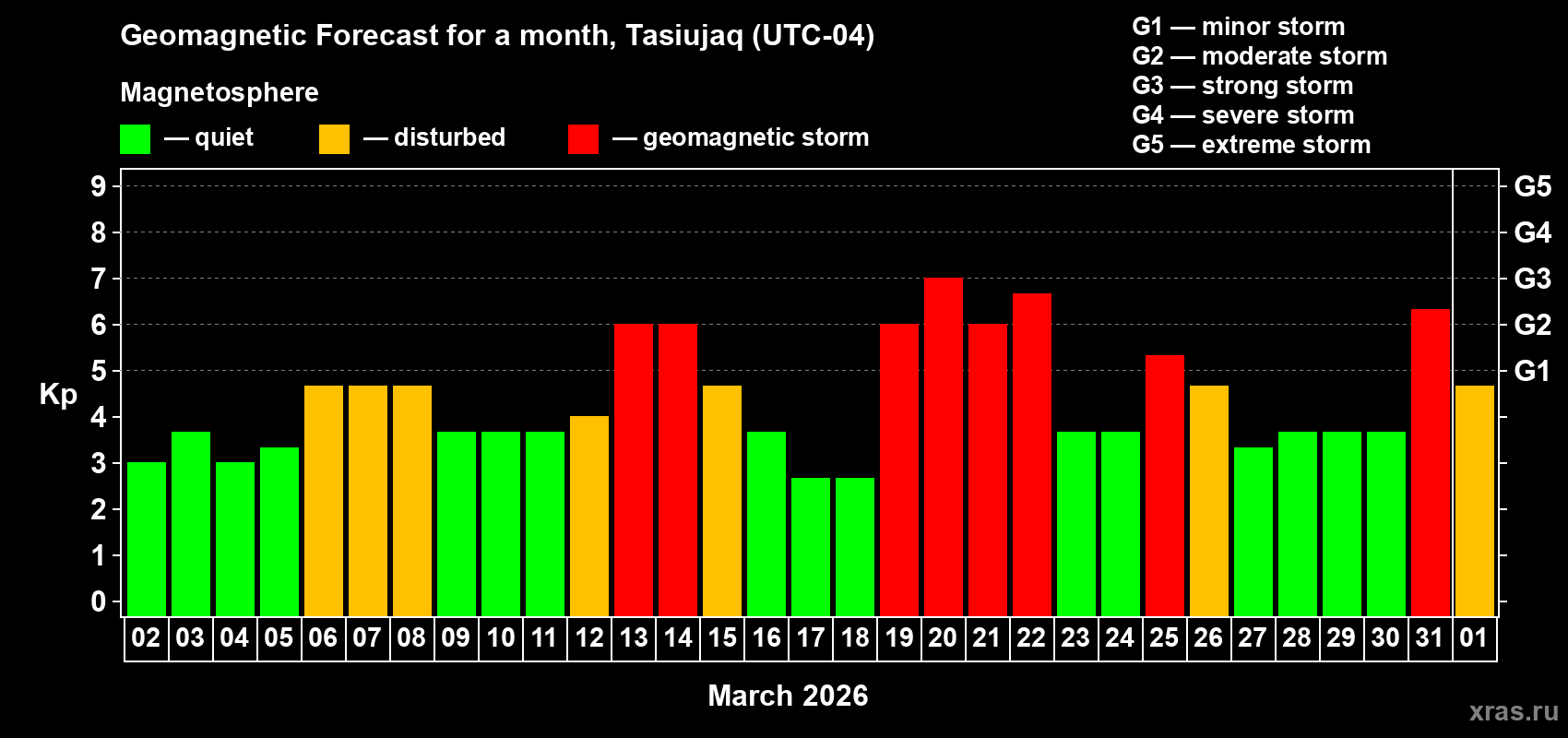 Geomagnetic Forecast for a month, Tasiujaq (UTC-04)

Magnetosphere

— quiet — disturbed — geomagnetic storm

G1 — minor storm
G2 — moderate storm
G3 — strong storm
G4 — severe storm
G5 — extreme storm

Kp

9 8 7 6 5 4 3 2 1 0

G5 G4 G3 G2 G1

02 03 04 05 06 07 08 09 10 11 12 13 14 15 16 17 18 19 20 21 22 23 24 25 26 27 28 29 30 31 01

March 2026

xras.ru